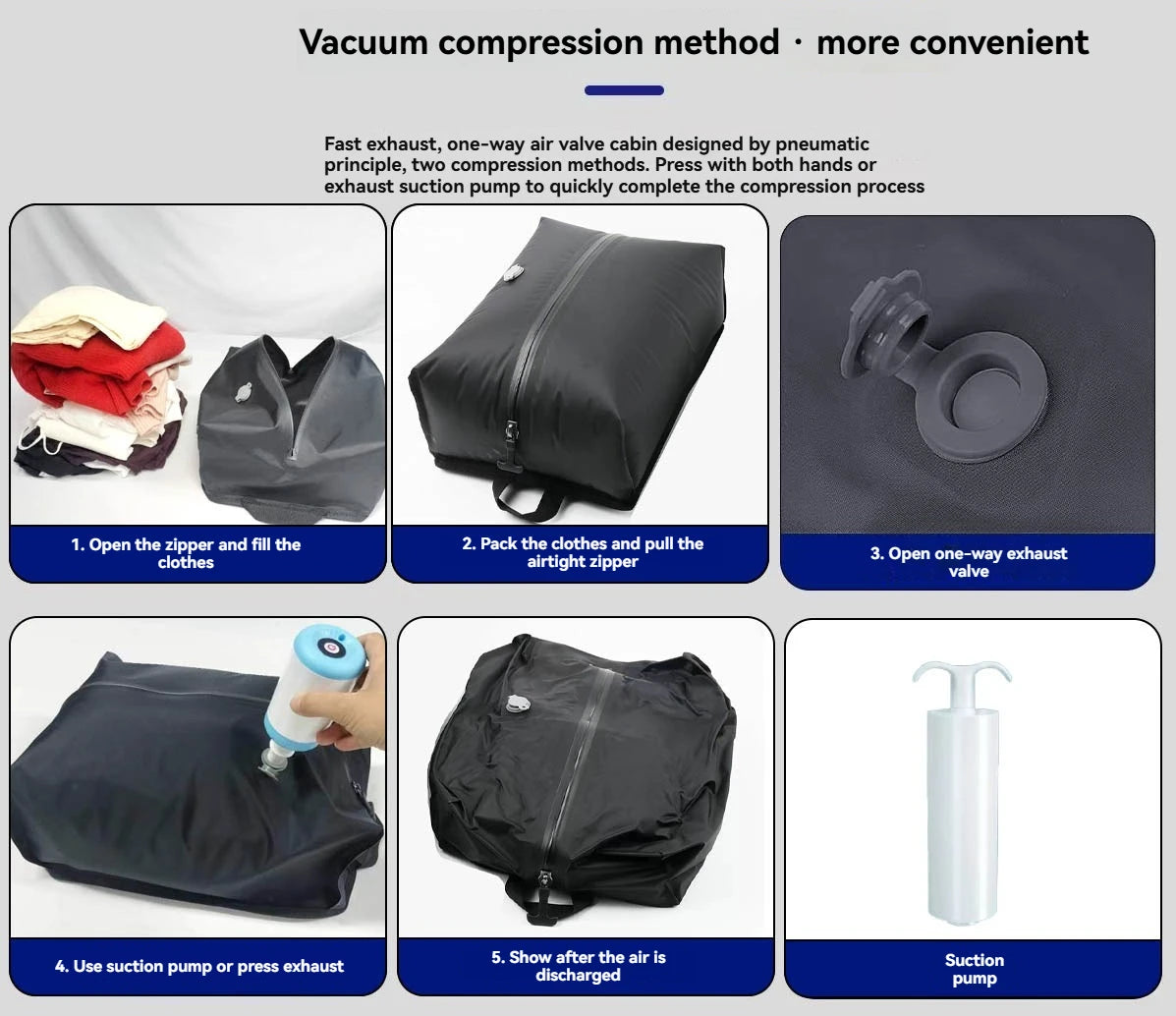 Vacuum compression method · more convenient

Fast exhaust, one-way air valve cabin designed by pneumatic principle, two compression methods. Press with both hands or exhaust suction pump to quickly complete the compression process

1. Open the zipper and fill the clothes

2. Pack the clothes and pull the airtight zipper

3. Open one-way exhaust valve

4. Use suction pump or press exhaust

5. Show after the air is discharged

Suction pump